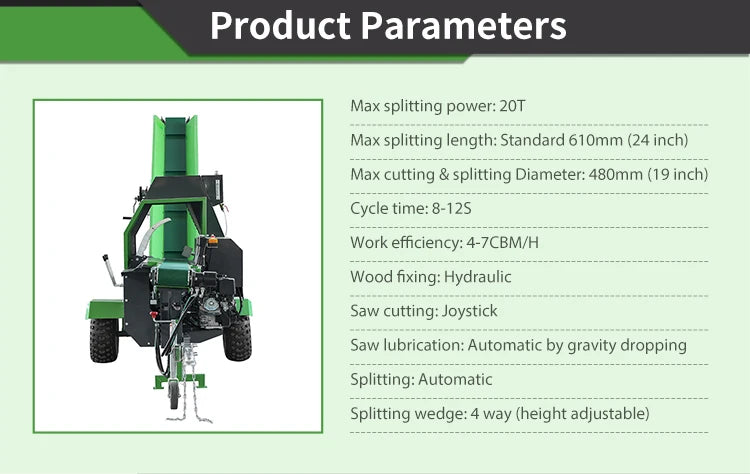 Product Parameters

Max splitting power: 20T

Max splitting length: Standard 610mm (24 inch)

Max cutting & splitting Diameter: 480mm (19 inch)

Cycle time: 8-12S

Work efficiency: 4-7CBM/H

Wood fixing: Hydraulic

Saw cutting: Joystick

Saw lubrication: Automatic by gravity dropping

Splitting: Automatic

Splitting wedge: 4 way (height adjustable)